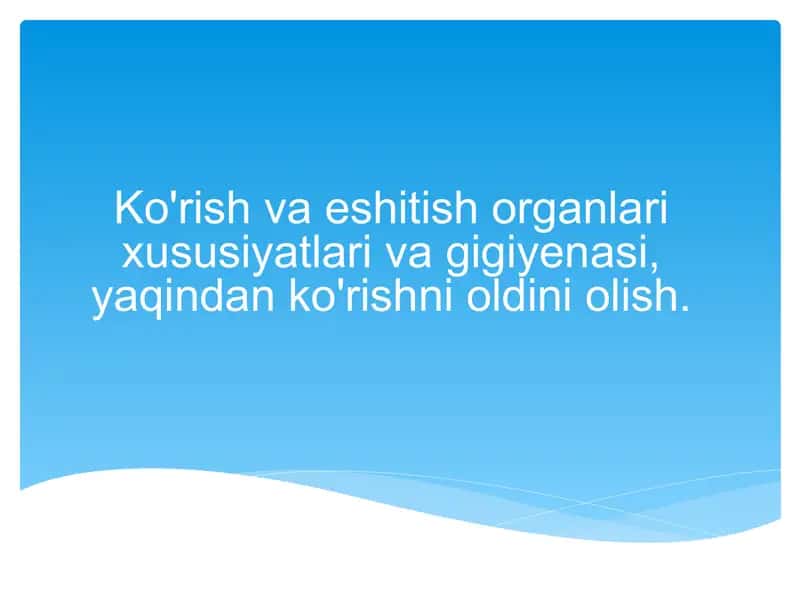 Ko'rish va eshitish organlari xususiyatlari va gigiyenasi, yaqindan ko'rishni oldini olish.